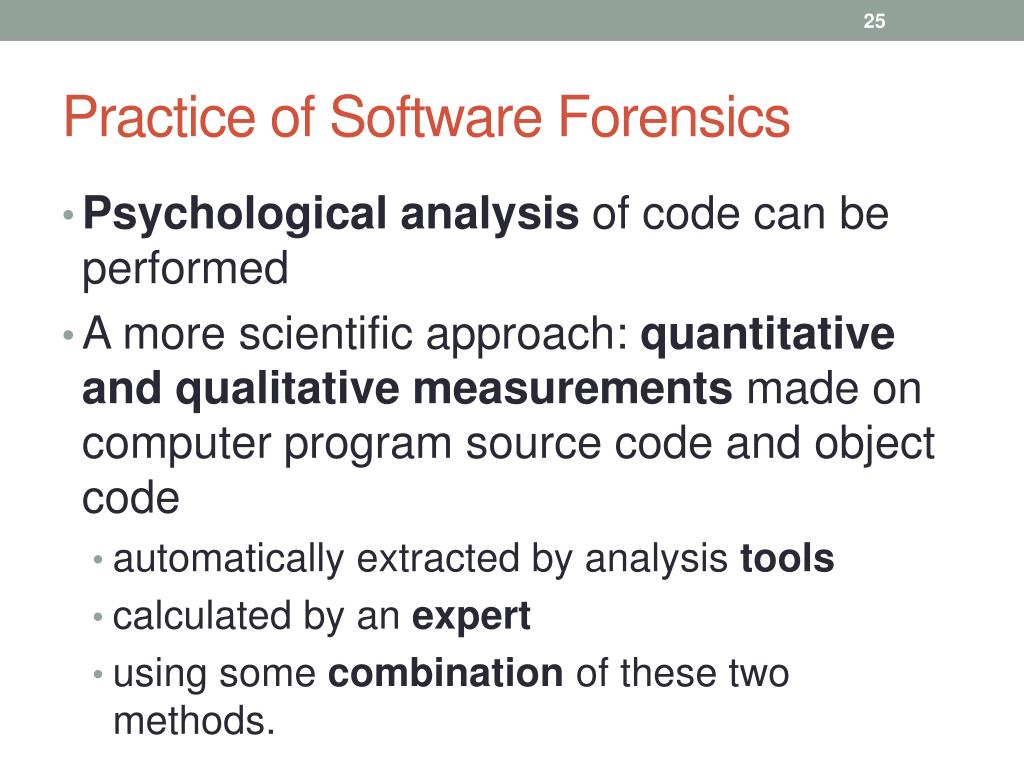 25

Practice of Software Forensics

• Psychological analysis of code can be performed
• A more scientific approach: quantitative and qualitative measurements made on computer program source code and object code
  • automatically extracted by analysis tools
  • calculated by an expert
  • using some combination of these two methods.